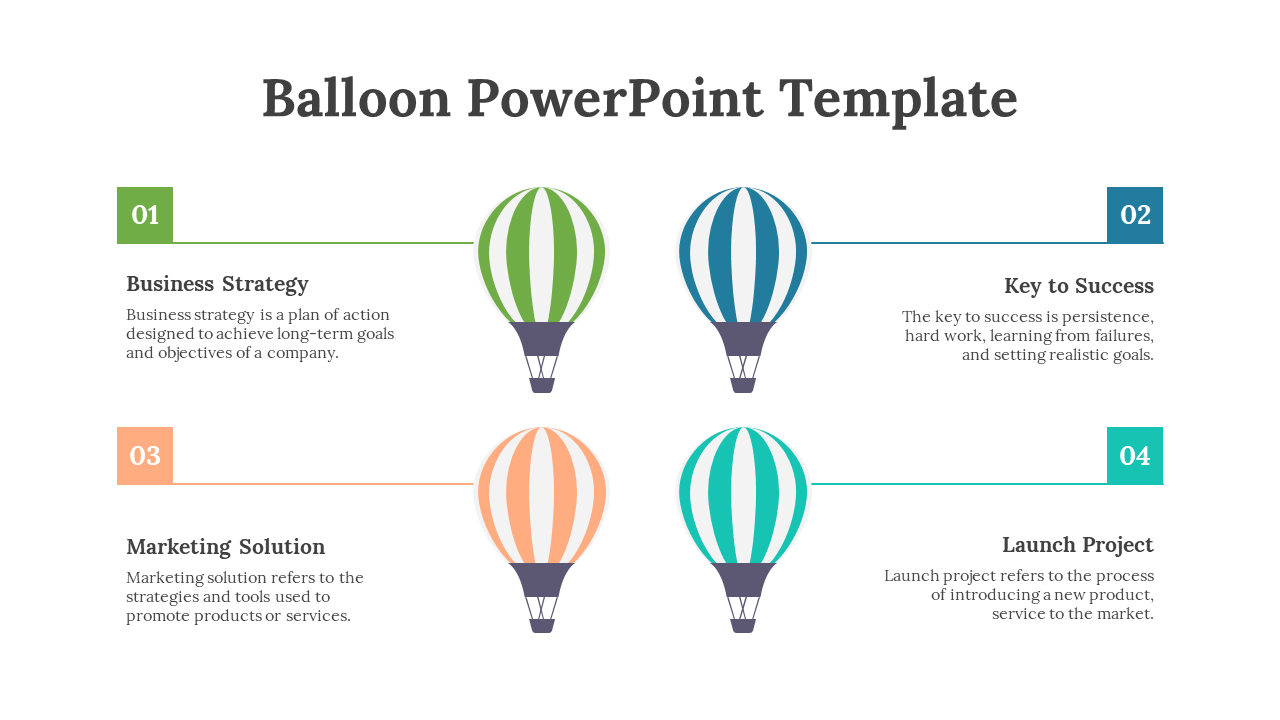 Balloon PowerPoint Template

01

Business Strategy

Business strategy is a plan of action designed to achieve long-term goals and objectives of a company.

02

Key to Success

The key to success is persistence, hard work, learning from failures, and setting realistic goals.

03

Marketing Solution

Marketing solution refers to the strategies and tools used to promote products or services.

04

Launch Project

Launch project refers to the process of introducing a new product, service to the market.